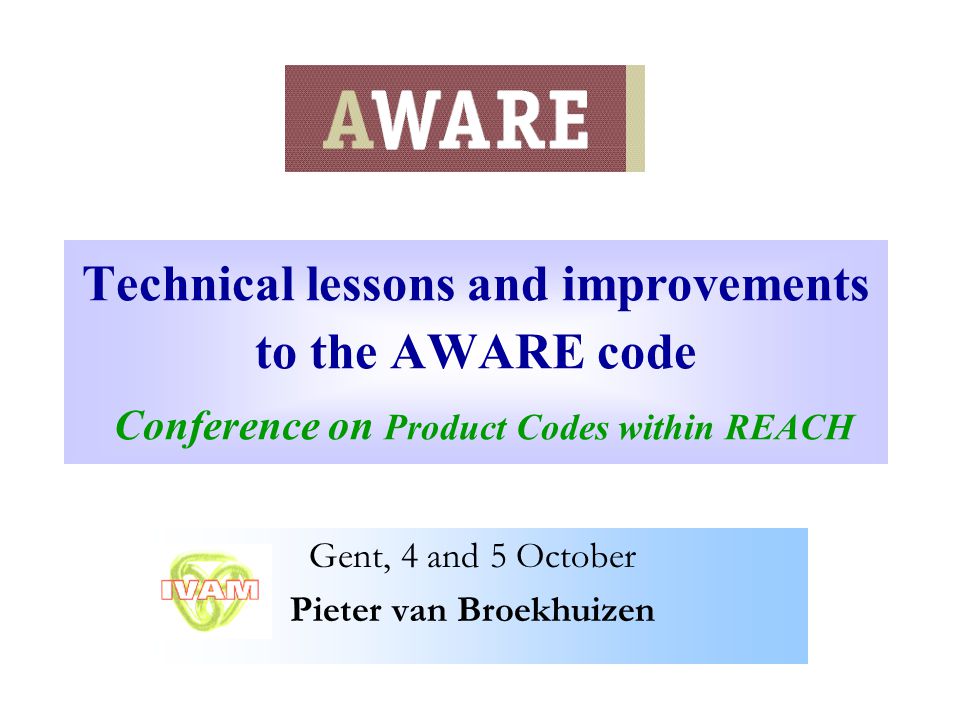 AWARE

Technical lessons and improvements to the AWARE code

Conference on Product Codes within REACH

IVAM

Gent, 4 and 5 October

Pieter van Broekhuizen